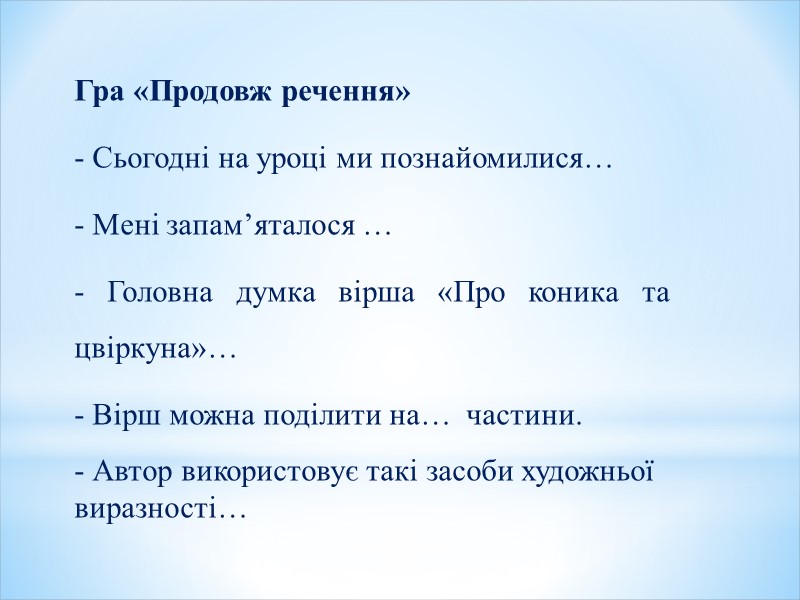 Гра «Продовж речення»

- Сьогодні на уроці ми познайомилися…

- Мені запам’яталося …

- Головна думка вірша «Про коника та цвіркуна»…

- Вірш можна поділити на… частини.

- Автор використовує такі засоби художньої виразності…